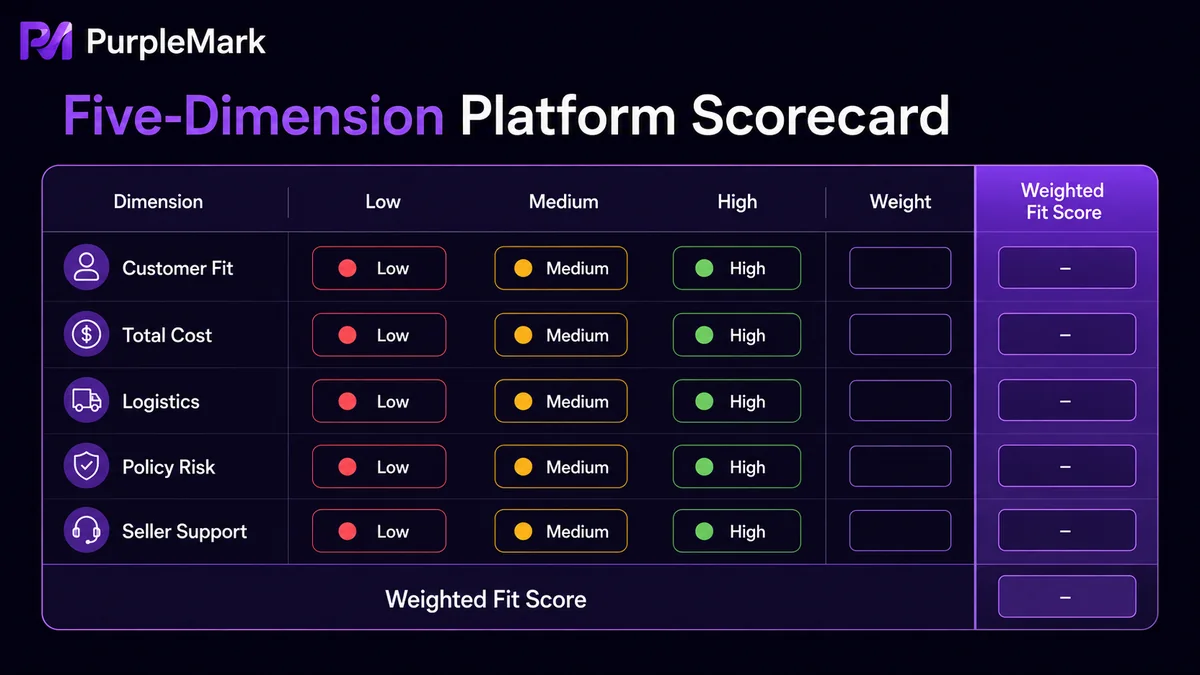 PurpleMark

Five-Dimension Platform Scorecard

| Dimension | Low | Medium | High | Weight | Weighted Fit Score |
|---|---|---|---|---|---|
| Customer Fit | Low | Medium | High | | – |
| Total Cost | Low | Medium | High | | – |
| Logistics | Low | Medium | High | | – |
| Policy Risk | Low | Medium | High | | – |
| Seller Support | Low | Medium | High | | – |
| Weighted Fit Score | | | | | – |